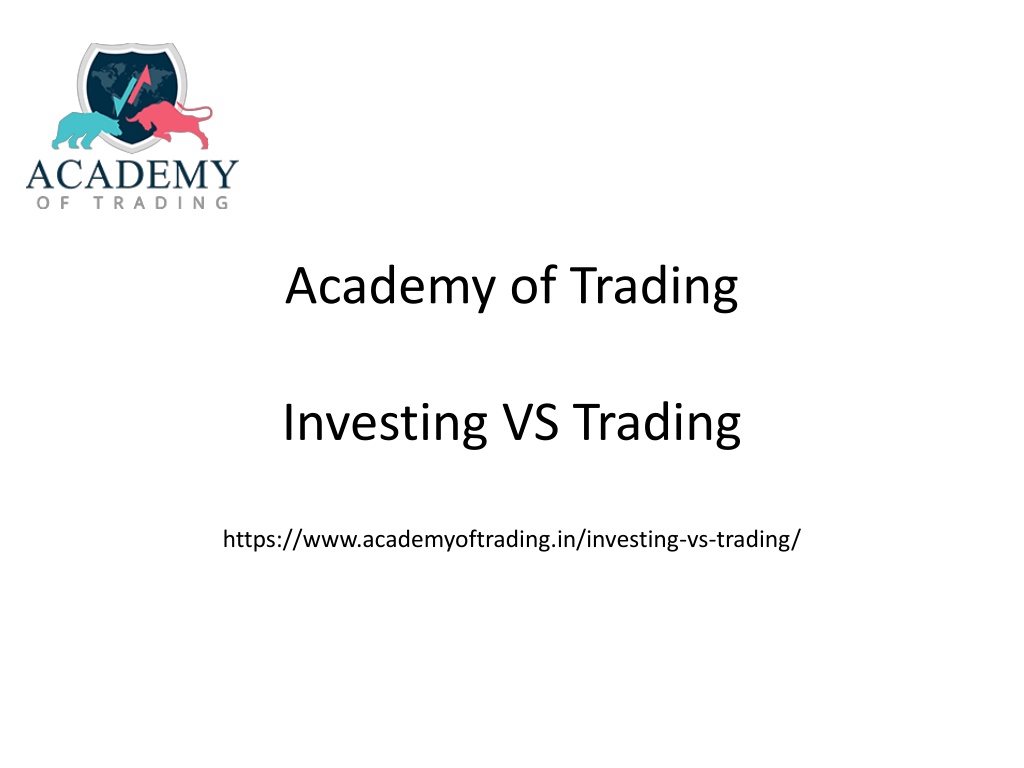 ACADEMY
OF TRADING

Academy of Trading

Investing VS Trading

https://www.academyoftrading.in/investing-vs-trading/